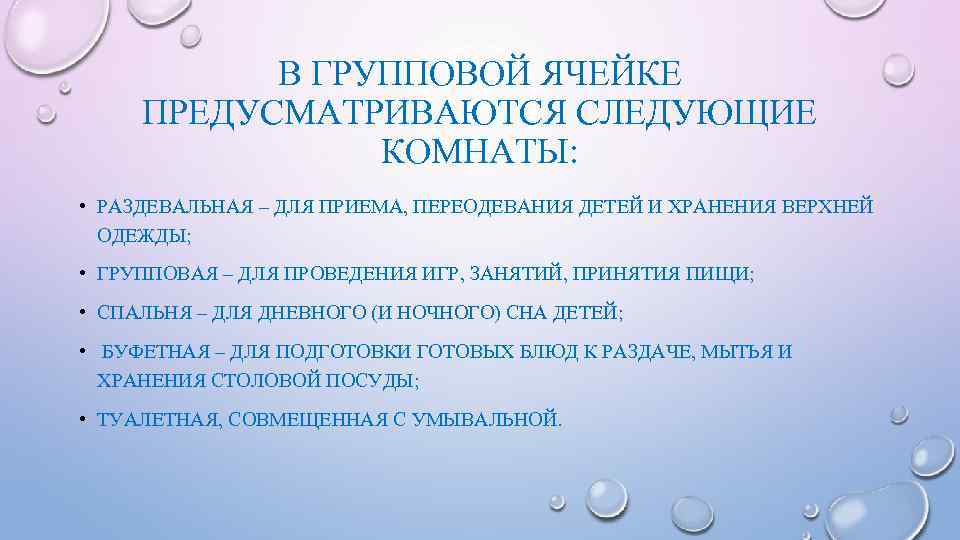 В ГРУППОВОЙ ЯЧЕЙКЕ ПРЕДУСМАТРИВАЮТСЯ СЛЕДУЮЩИЕ КОМНАТЫ:

• РАЗДЕВАЛЬНАЯ – ДЛЯ ПРИЕМА, ПЕРЕОДЕВАНИЯ ДЕТЕЙ И ХРАНЕНИЯ ВЕРХНЕЙ ОДЕЖДЫ;

• ГРУППОВАЯ – ДЛЯ ПРОВЕДЕНИЯ ИГР, ЗАНЯТИЙ, ПРИНЯТИЯ ПИЩИ;

• СПАЛЬНЯ – ДЛЯ ДНЕВНОГО (И НОЧНОГО) СНА ДЕТЕЙ;

• БУФЕТНАЯ – ДЛЯ ПОДГОТОВКИ ГОТОВЫХ БЛЮД К РАЗДАЧЕ, МЫТЬЯ И ХРАНЕНИЯ СТОЛОВОЙ ПОСУДЫ;

• ТУАЛЕТНАЯ, СОВМЕЩЕННАЯ С УМЫВАЛЬНОЙ.